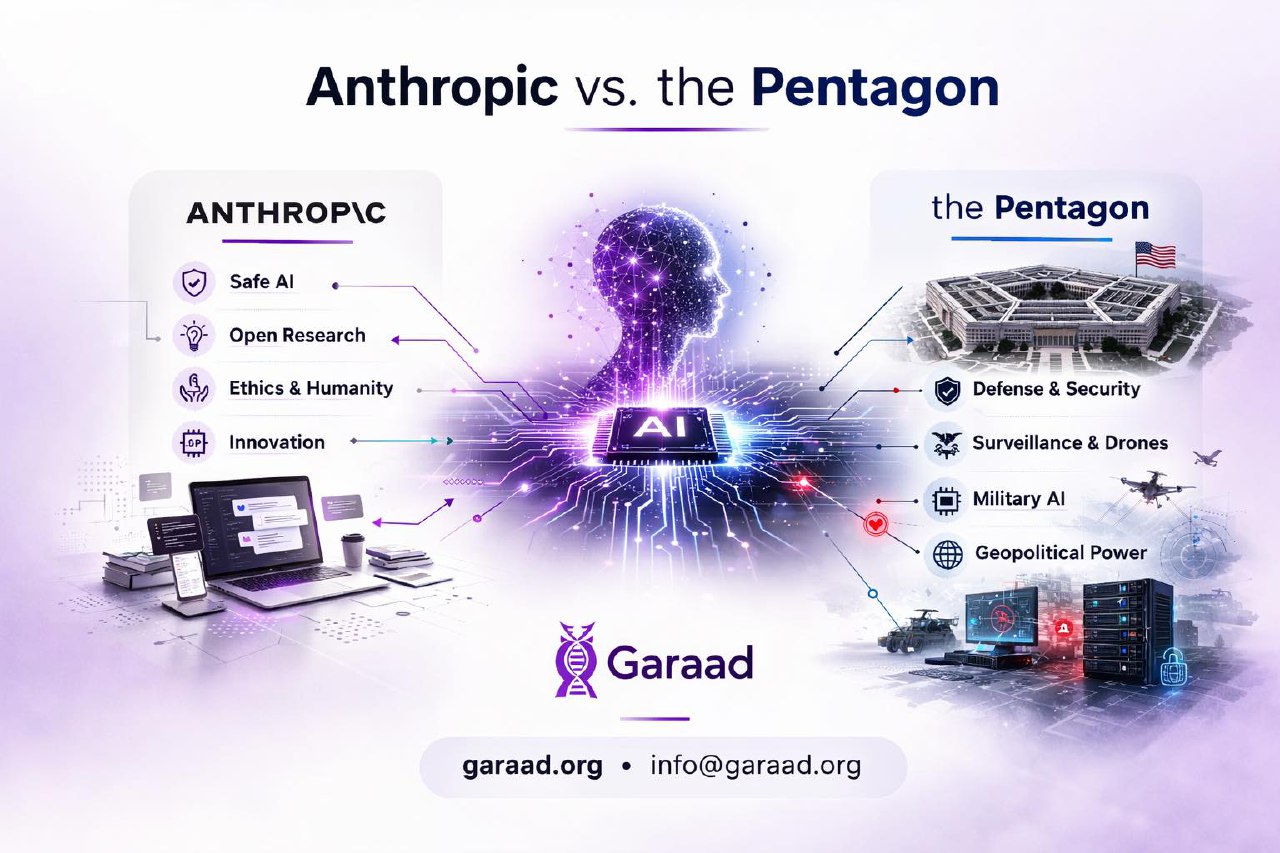 Anthropic vs. the Pentagon

ANTHROP\C

Safe AI

Open Research

Ethics & Humanity

Innovation

AI

the Pentagon

Defense & Security

Surveillance & Drones

Military AI

Geopolitical Power

Garaad

garaad.org • info@garaad.org